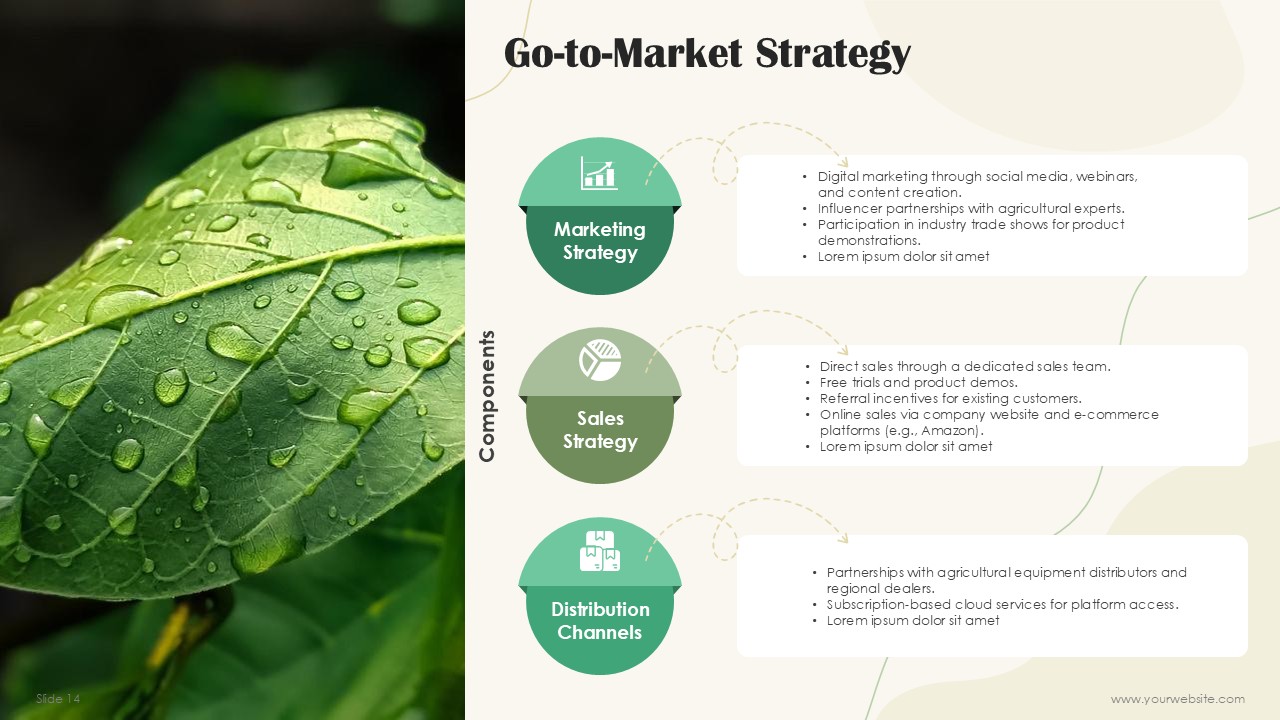 Go-to-Market Strategy

Components

Marketing Strategy

• Digital marketing through social media, webinars, and content creation.
• Influencer partnerships with agricultural experts.
• Participation in industry trade shows for product demonstrations.
• Lorem ipsum dolor sit amet

Sales Strategy

• Direct sales through a dedicated sales team.
• Free trials and product demos.
• Referral incentives for existing customers.
• Online sales via company website and e-commerce platforms (e.g., Amazon).
• Lorem ipsum dolor sit amet

Distribution Channels

• Partnerships with agricultural equipment distributors and regional dealers.
• Subscription-based cloud services for platform access.
• Lorem ipsum dolor sit amet

Slide 14

www.yourwebsite.com